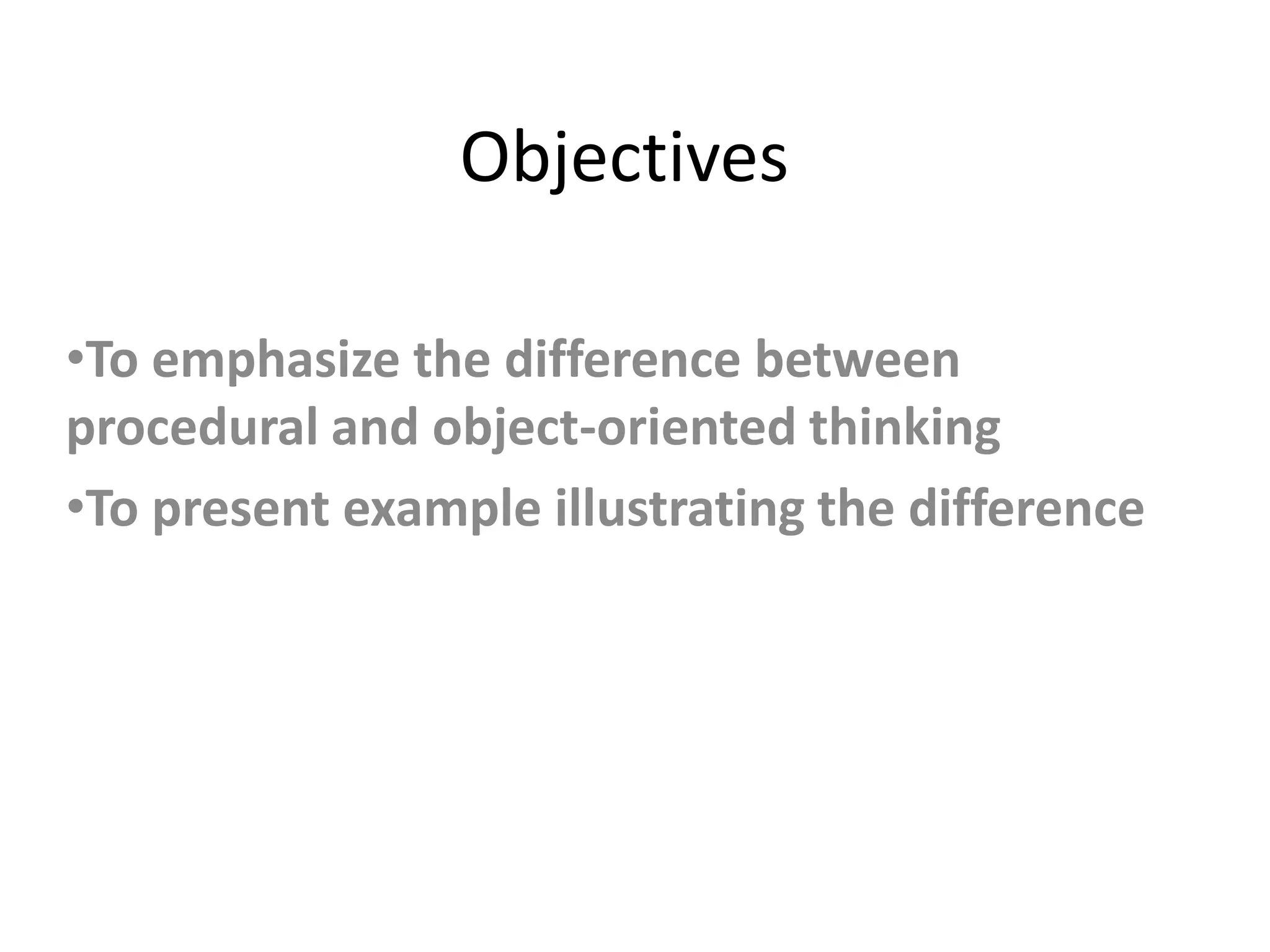 Objectives

•To emphasize the difference between procedural and object-oriented thinking

•To present example illustrating the difference